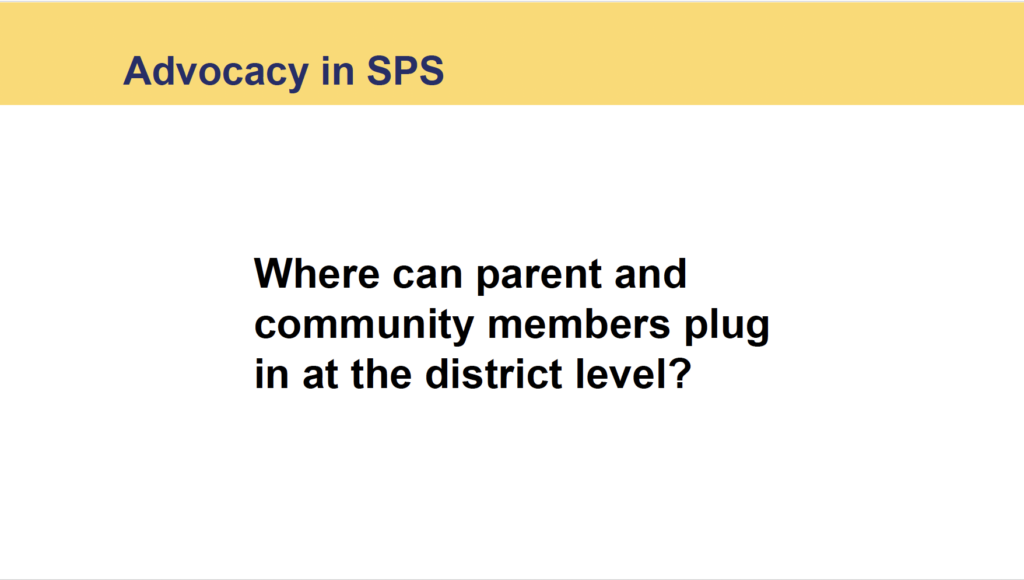 Advocacy in SPS

Where can parent and community members plug in at the district level?